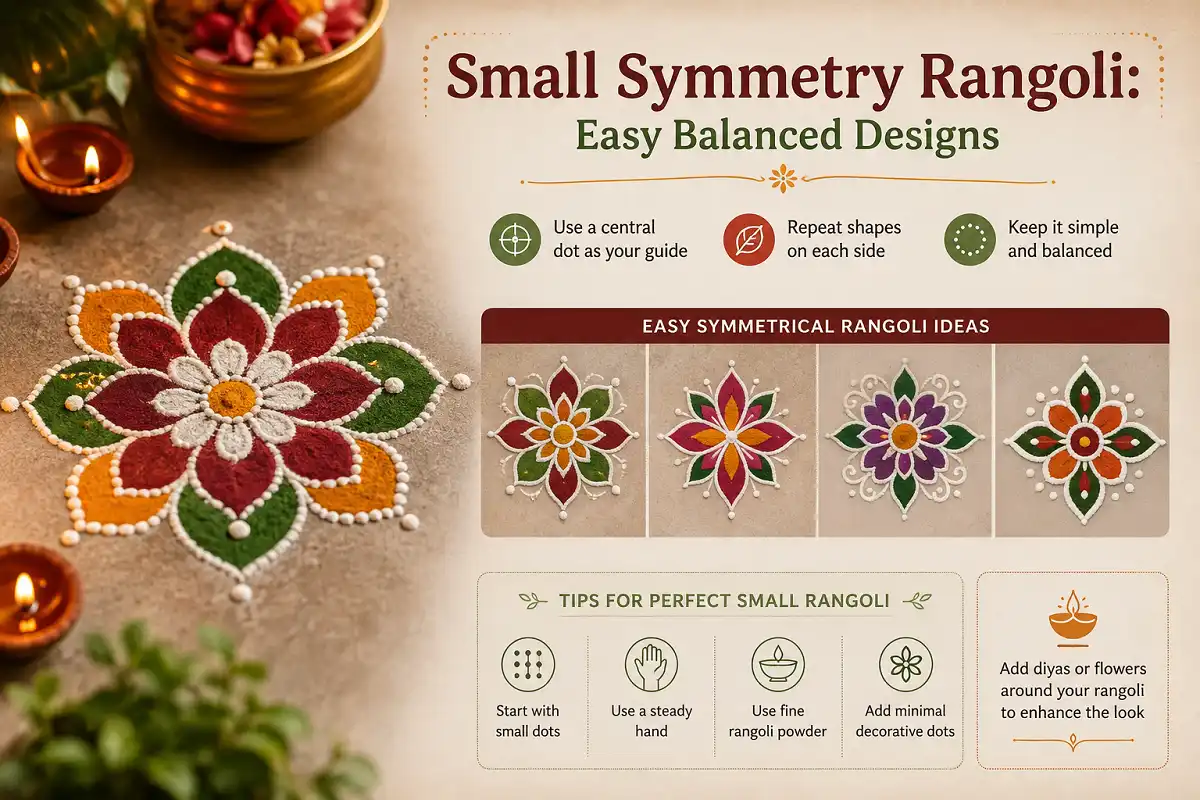 Small Symmetry Rangoli:
Easy Balanced Designs

Use a central dot as your guide

Repeat shapes on each side

Keep it simple and balanced

EASY SYMMETRICAL RANGOLI IDEAS

TIPS FOR PERFECT SMALL RANGOLI

Start with small dots

Use a steady hand

Use fine rangoli powder

Add minimal decorative dots

Add diyas or flowers around your rangoli to enhance the look